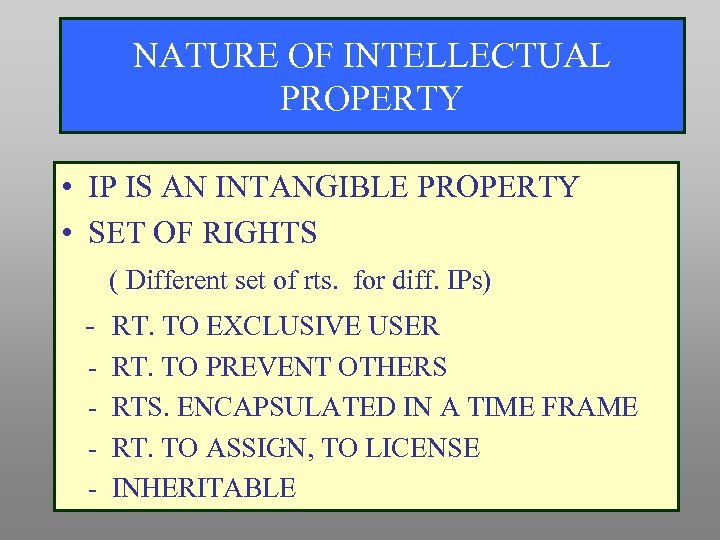 NATURE OF INTELLECTUAL PROPERTY

• IP IS AN INTANGIBLE PROPERTY
• SET OF RIGHTS
( Different set of rts. for diff. IPs)
- RT. TO EXCLUSIVE USER
- RT. TO PREVENT OTHERS
- RTS. ENCAPSULATED IN A TIME FRAME
- RT. TO ASSIGN, TO LICENSE
- INHERITABLE